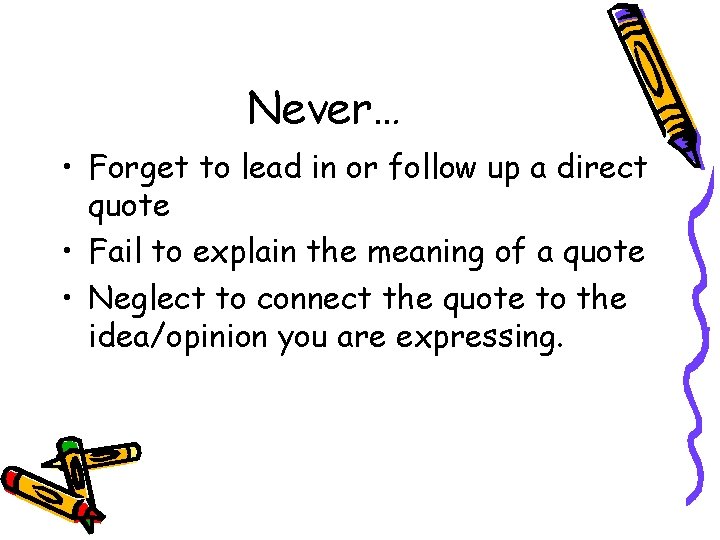 Never…

• Forget to lead in or follow up a direct quote
• Fail to explain the meaning of a quote
• Neglect to connect the quote to the idea/opinion you are expressing.